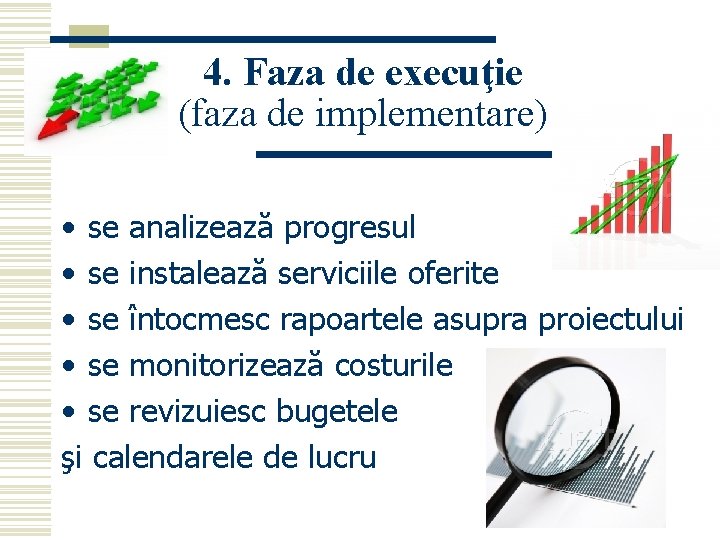 4. Faza de execuţie
(faza de implementare)

• se analizează progresul
• se instalează serviciile oferite
• se întocmesc rapoartele asupra proiectului
• se monitorizează costurile
• se revizuiesc bugetele
şi calendarele de lucru